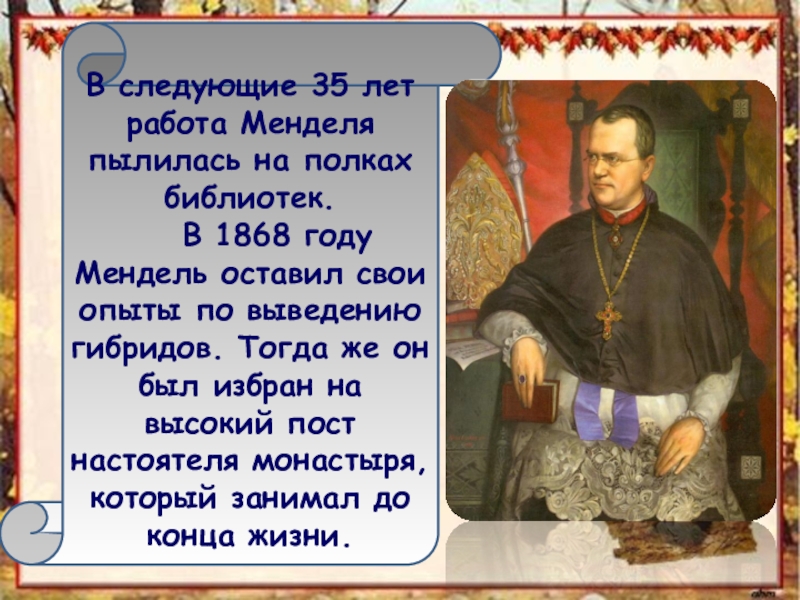 В следующие 35 лет работа Менделя пылилась на полках библиотек.

В 1868 году Мендель оставил свои опыты по выведению гибридов. Тогда же он был избран на высокий пост настоятеля монастыря, который занимал до конца жизни.